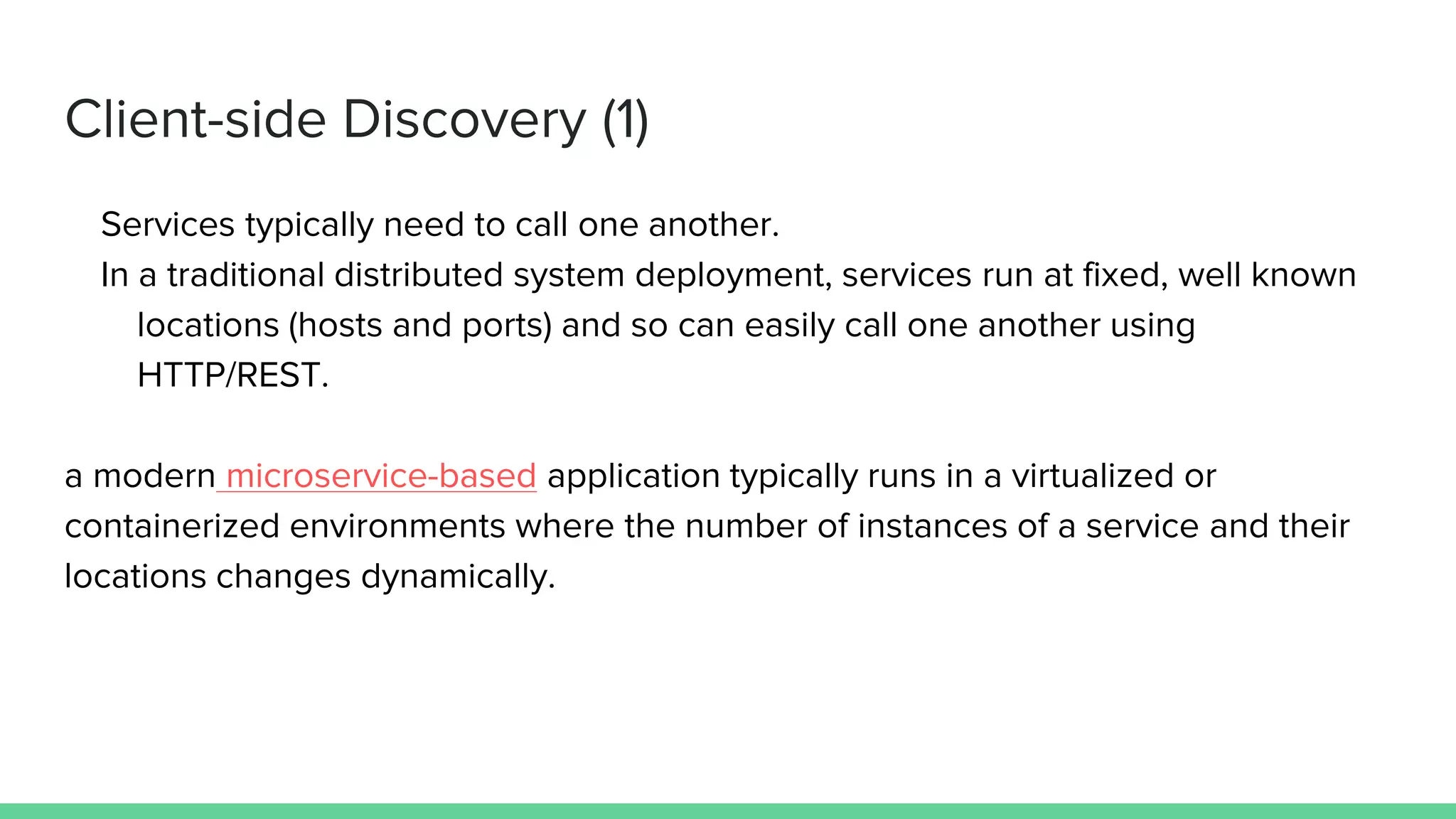 Client-side Discovery (1)

Services typically need to call one another.

In a traditional distributed system deployment, services run at fixed, well known locations (hosts and ports) and so can easily call one another using HTTP/REST.

a modern microservice-based application typically runs in a virtualized or containerized environments where the number of instances of a service and their locations changes dynamically.